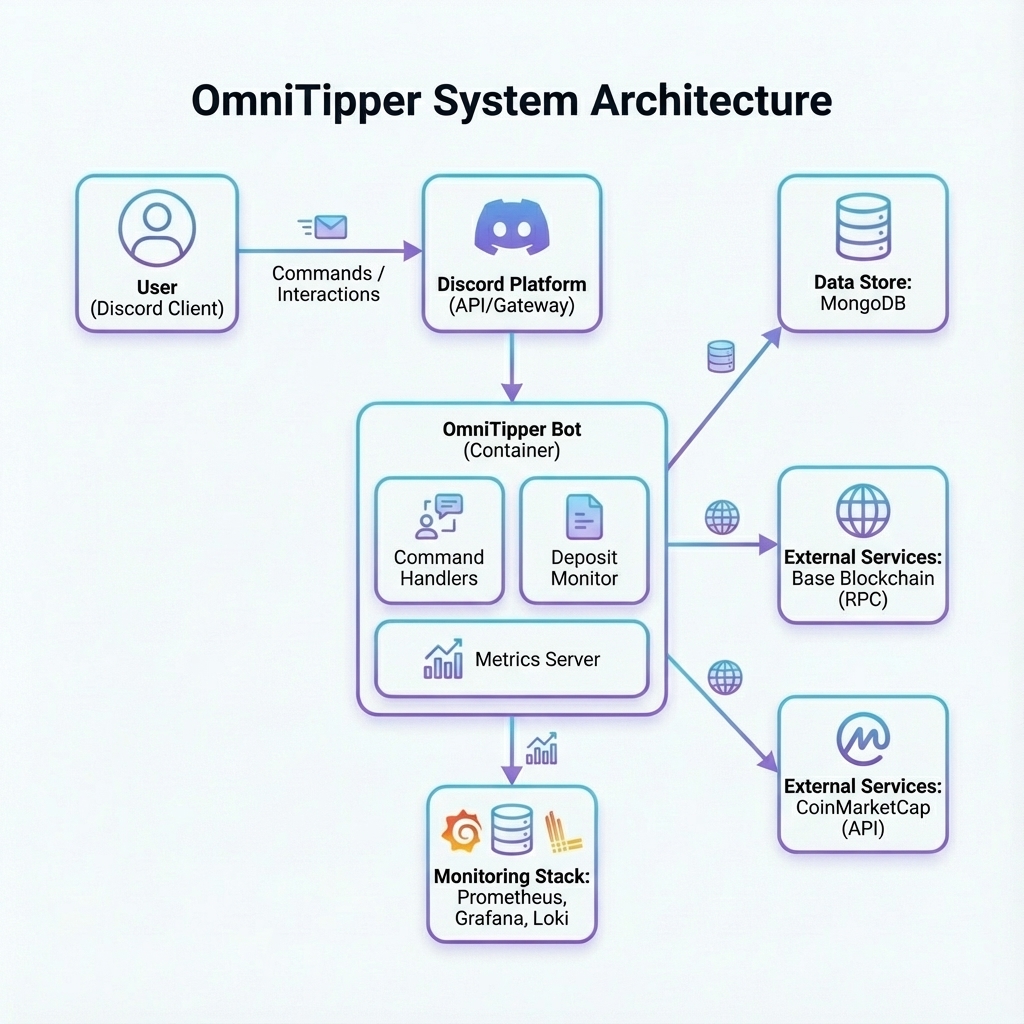 OmniTipper System Architecture

User
(Discord Client)

Commands / Interactions

Discord Platform
(API/Gateway)

Data Store:
MongoDB

OmniTipper Bot
(Container)

Command Handlers

Deposit Monitor

Metrics Server

External Services:
Base Blockchain
(RPC)

External Services:
CoinMarketCap
(API)

Monitoring Stack:
Prometheus,
Grafana, Loki